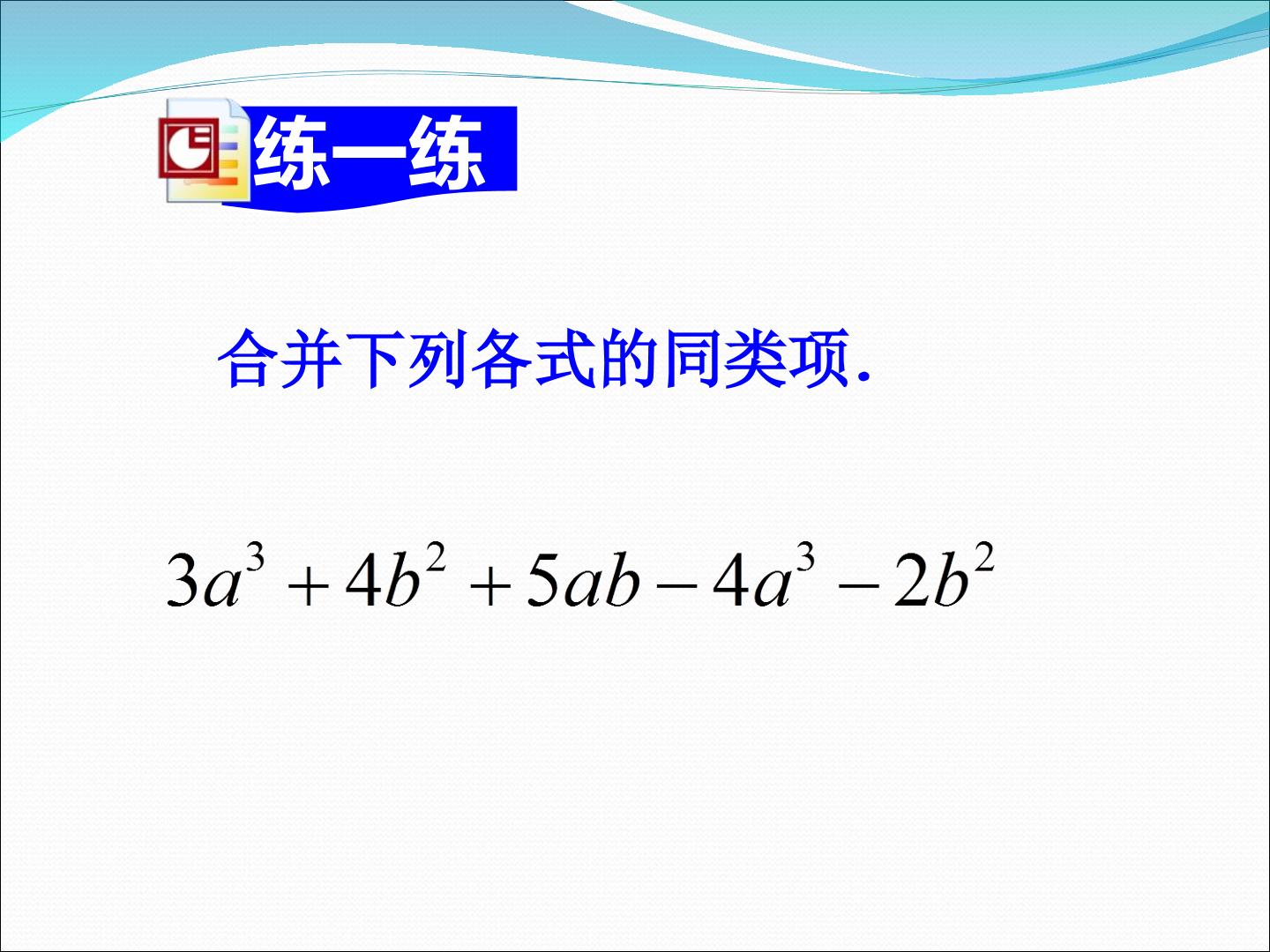 练一练

合并下列各式的同类项.

$3a^3+4b^2+5ab-4a^3-2b^2$